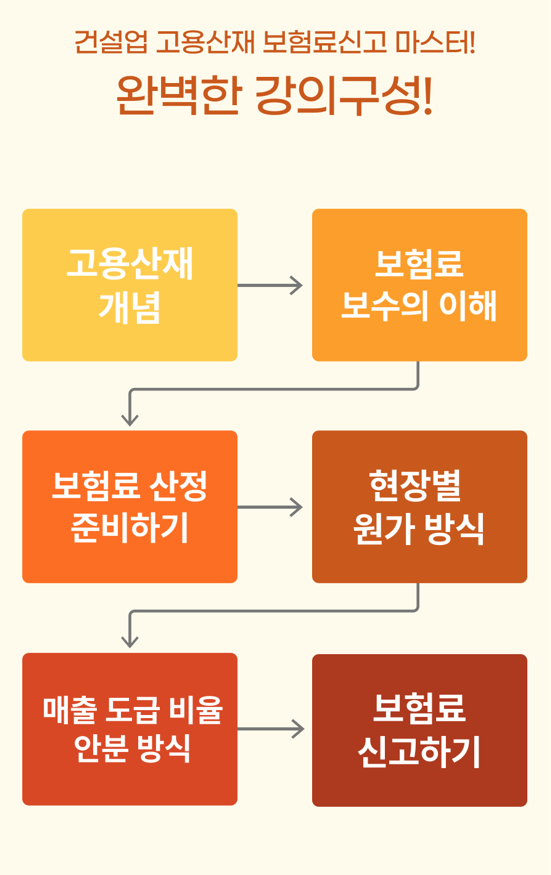 건설업 고용산재 보험료신고 마스터!

완벽한 강의구성!

고용산재 개념

보험료 보수의 이해

보험료 산정 준비하기

현장별 원가 방식

매출 도급 비율 안분 방식

보험료 신고하기